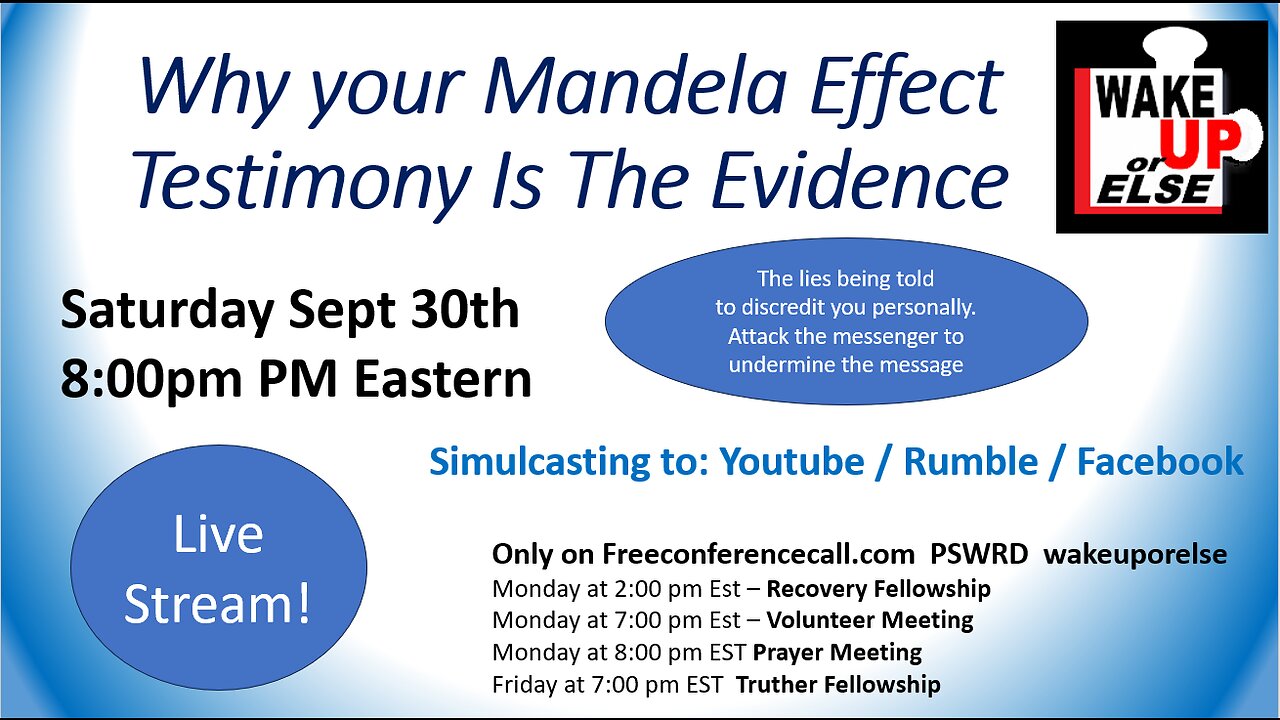 Why your Mandela Effect Testimony Is The Evidence

WAKE UP or ELSE

Saturday Sept 30th
8:00pm PM Eastern

The lies being told to discredit you personally. Attack the messenger to undermine the message

Simulcasting to: Youtube / Rumble / Facebook

Live Stream!

Only on Freeconferencecall.com PSWRD wakeuporelse
Monday at 2:00 pm Est – Recovery Fellowship
Monday at 7:00 pm Est – Volunteer Meeting
Monday at 8:00 pm EST Prayer Meeting
Friday at 7:00 pm EST Truther Fellowship